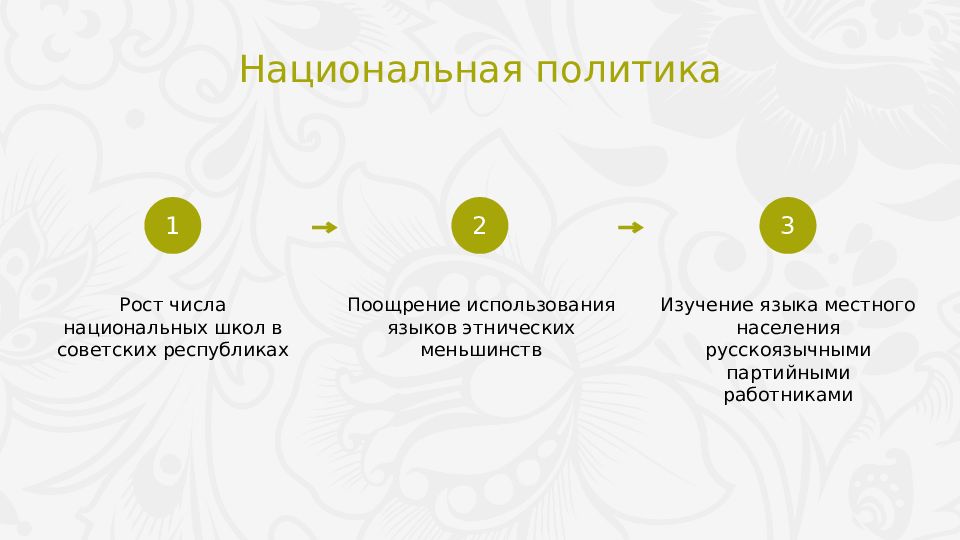 Национальная политика

1

Рост числа национальных школ в советских республиках

2

Поощрение использования языков этнических меньшинств

3

Изучение языка местного населения русскоязычными партийными работниками